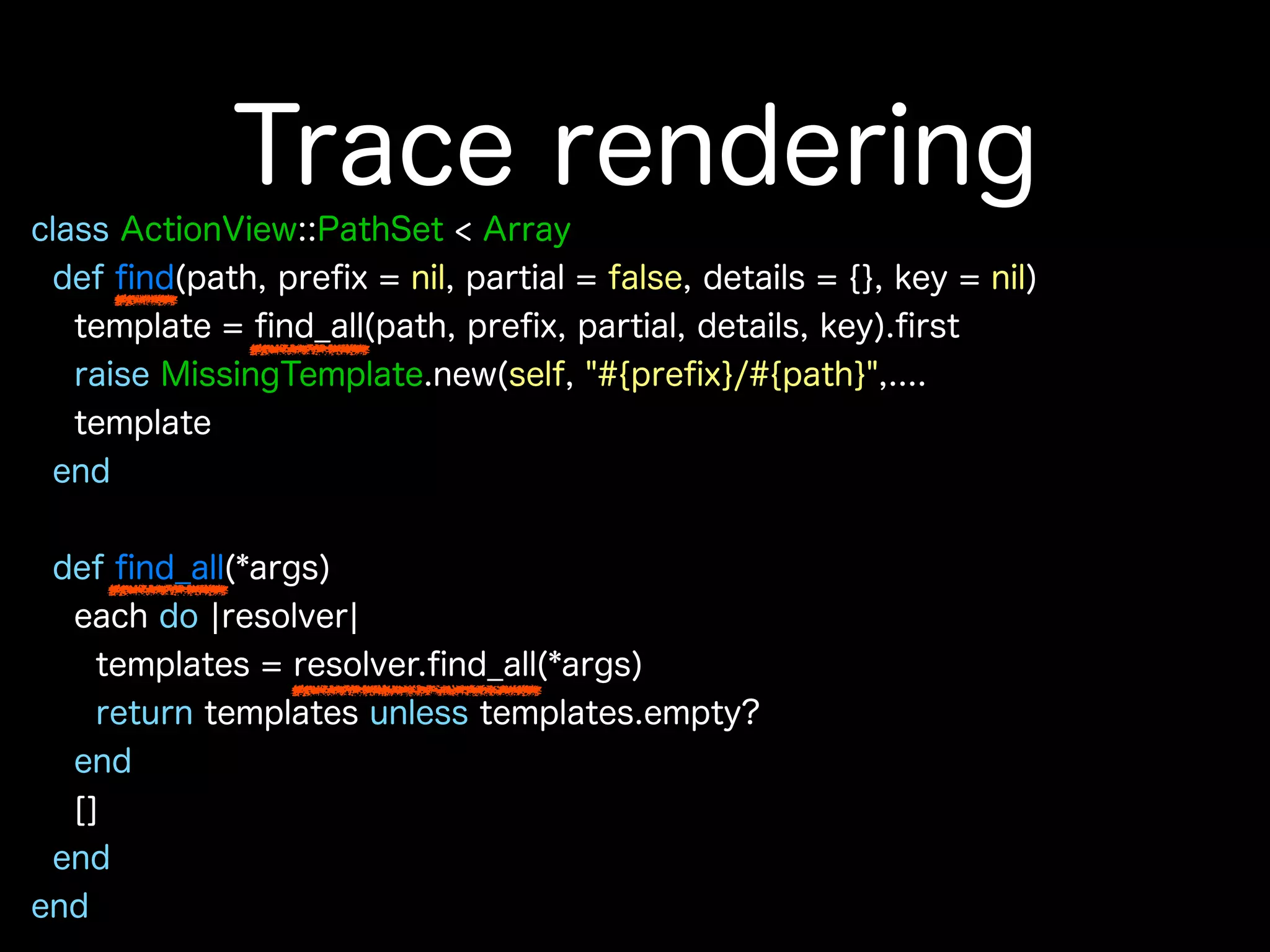 Trace rendering

class ActionView::PathSet < Array
  def find(path, prefix = nil, partial = false, details = {}, key = nil)
    template = find_all(path, prefix, partial, details, key).first
    raise MissingTemplate.new(self, "#{prefix}/#{path}",....
    template
  end

  def find_all(*args)
    each do |resolver|
      templates = resolver.find_all(*args)
      return templates unless templates.empty?
    end
    []
  end
end